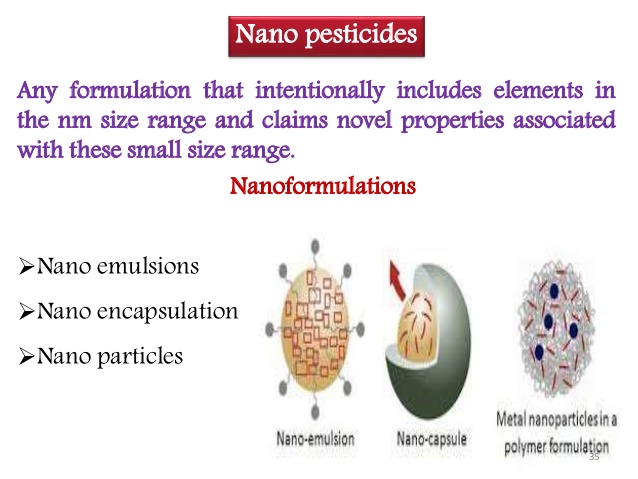 Nano pesticides

Any formulation that intentionally includes elements in the nm size range and claims novel properties associated with these small size range.

Nanoformulations

➢Nano emulsions

➢Nano encapsulation

➢Nano particles

Nano-emulsion

Nano-capsule

Metal nanoparticles in a polymer formulation

35